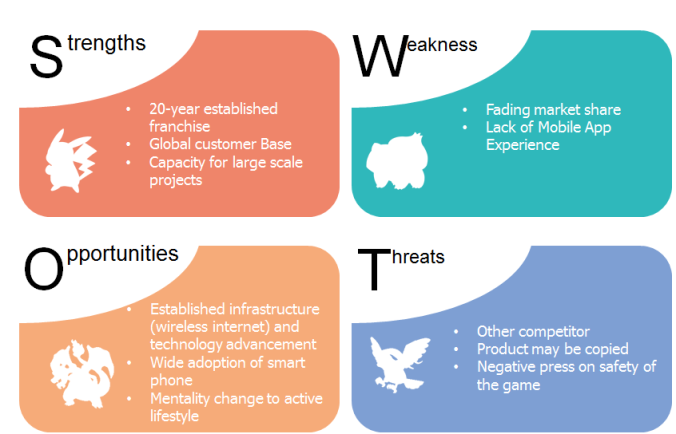 Strengths

- 20-year established franchise
- Global customer Base
- Capacity for large scale projects

Weakness

- Fading market share
- Lack of Mobile App Experience

Opportunities

- Established infrastructure (wireless internet) and technology advancement
- Wide adoption of smart phone
- Mentality change to active lifestyle

Threats

- Other competitor
- Product may be copied
- Negative press on safety of the game